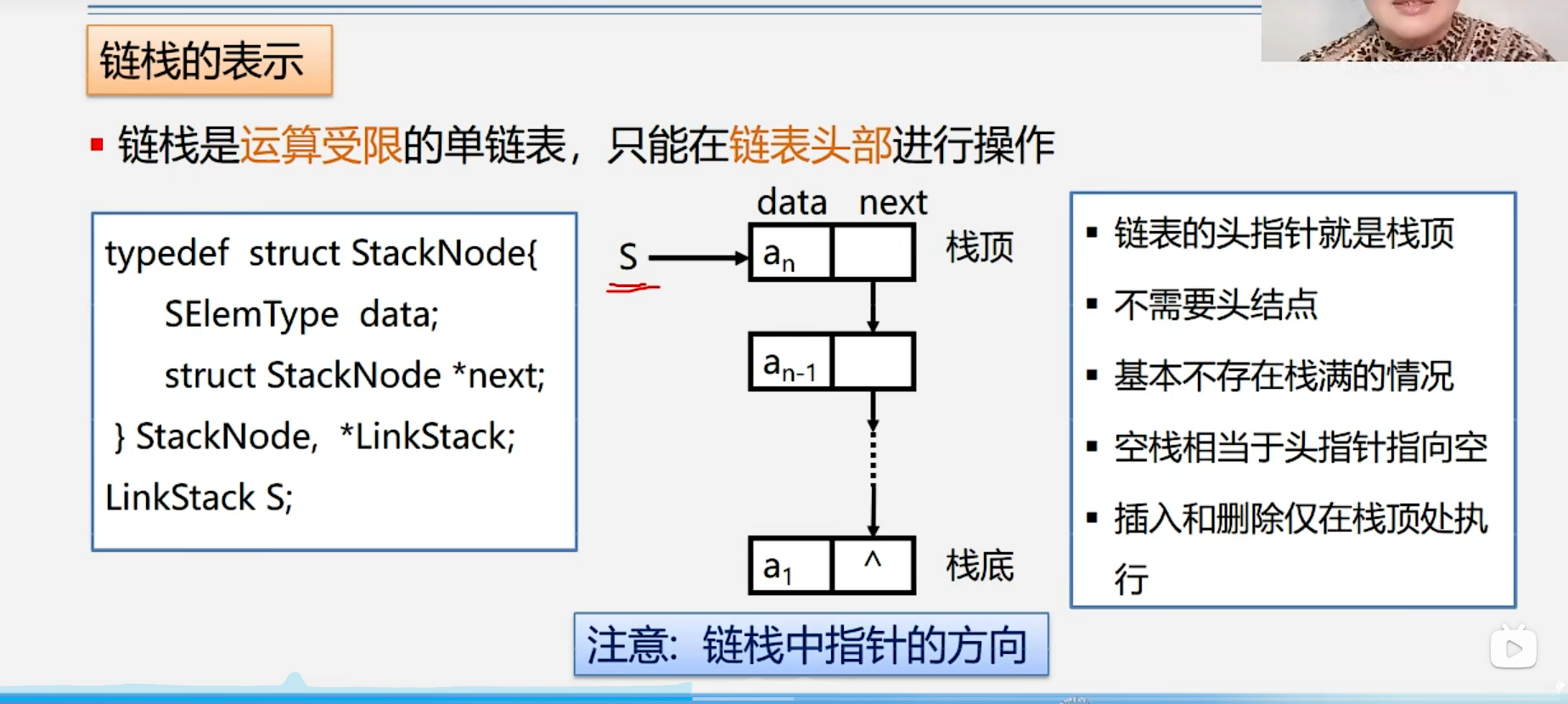 链栈的表示

▪ 链栈是运算受限的单链表，只能在链表头部进行操作

typedef struct StackNode{
SElemType data;
struct StackNode *next;
} StackNode, *LinkStack;
LinkStack S;

data next

S

$a_n$

栈顶

$a_{n-1}$

$a_1$ ^

栈底

▪ 链表的头指针就是栈顶
▪ 不需要头结点
▪ 基本不存在栈满的情况
▪ 空栈相当于头指针指向空
▪ 插入和删除仅在栈顶处执行

注意：链栈中指针的方向